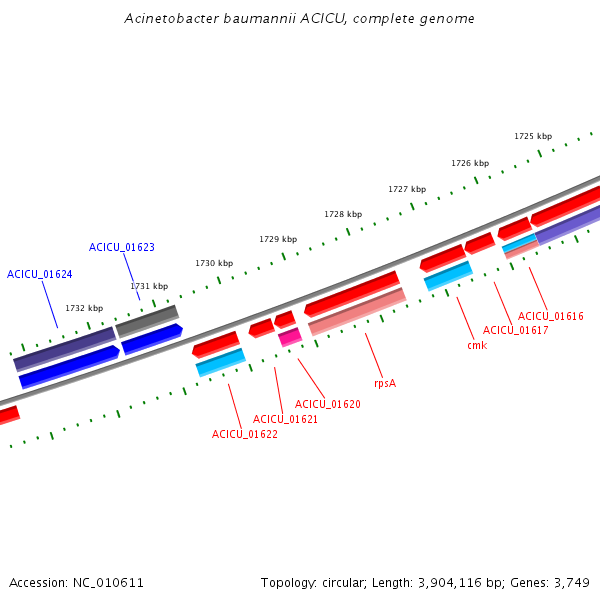 Acinetobacter baumannii ACICU, complete genome

1725 kbp
1726 kbp
1727 kbp
1728 kbp
1729 kbp
1730 kbp
1731 kbp
1732 kbp

ACICU_01623
ACICU_01624

ACICU_01616
ACICU_01617
cmk
rpsA
ACICU_01620
ACICU_01621
ACICU_01622

Accession: NC_010611

Topology: circular; Length: 3,904,116 bp; Genes: 3,749